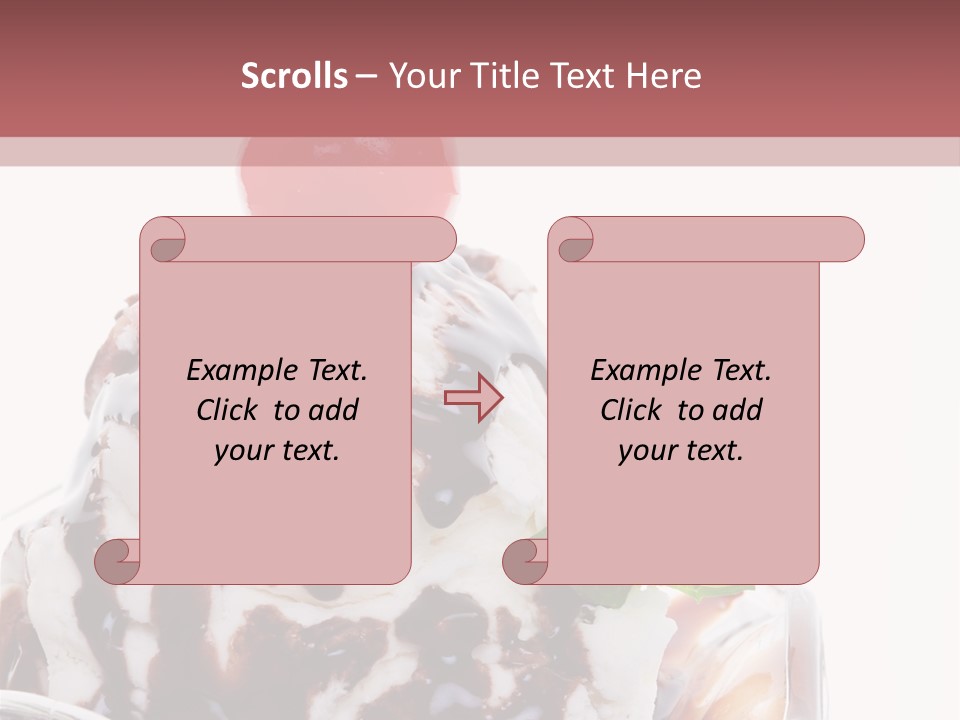 Scrolls – Your Title Text Here

Example Text. Click to add your text.

Example Text. Click to add your text.